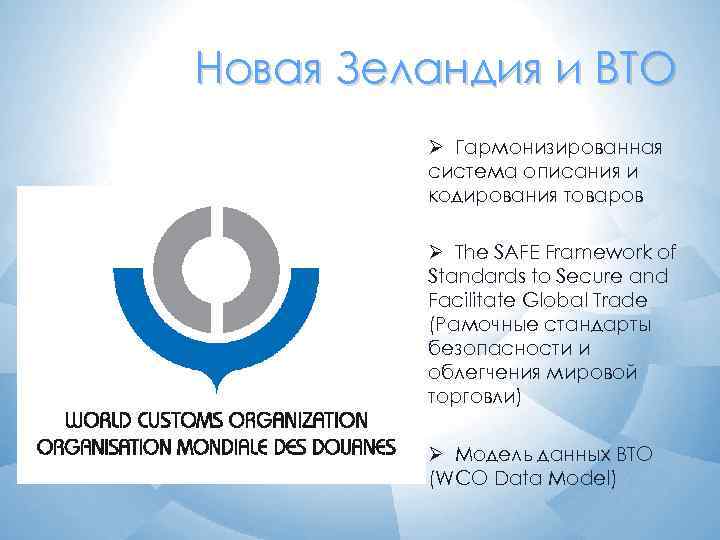 Новая Зеландия и ВТО

WORLD CUSTOMS ORGANIZATION
ORGANISATION MONDIALE DES DOUANES

➢ Гармонизированная система описания и кодирования товаров

➢ The SAFE Framework of Standards to Secure and Facilitate Global Trade (Рамочные стандарты безопасности и облегчения мировой торговли)

➢ Модель данных ВТО (WCO Data Model)